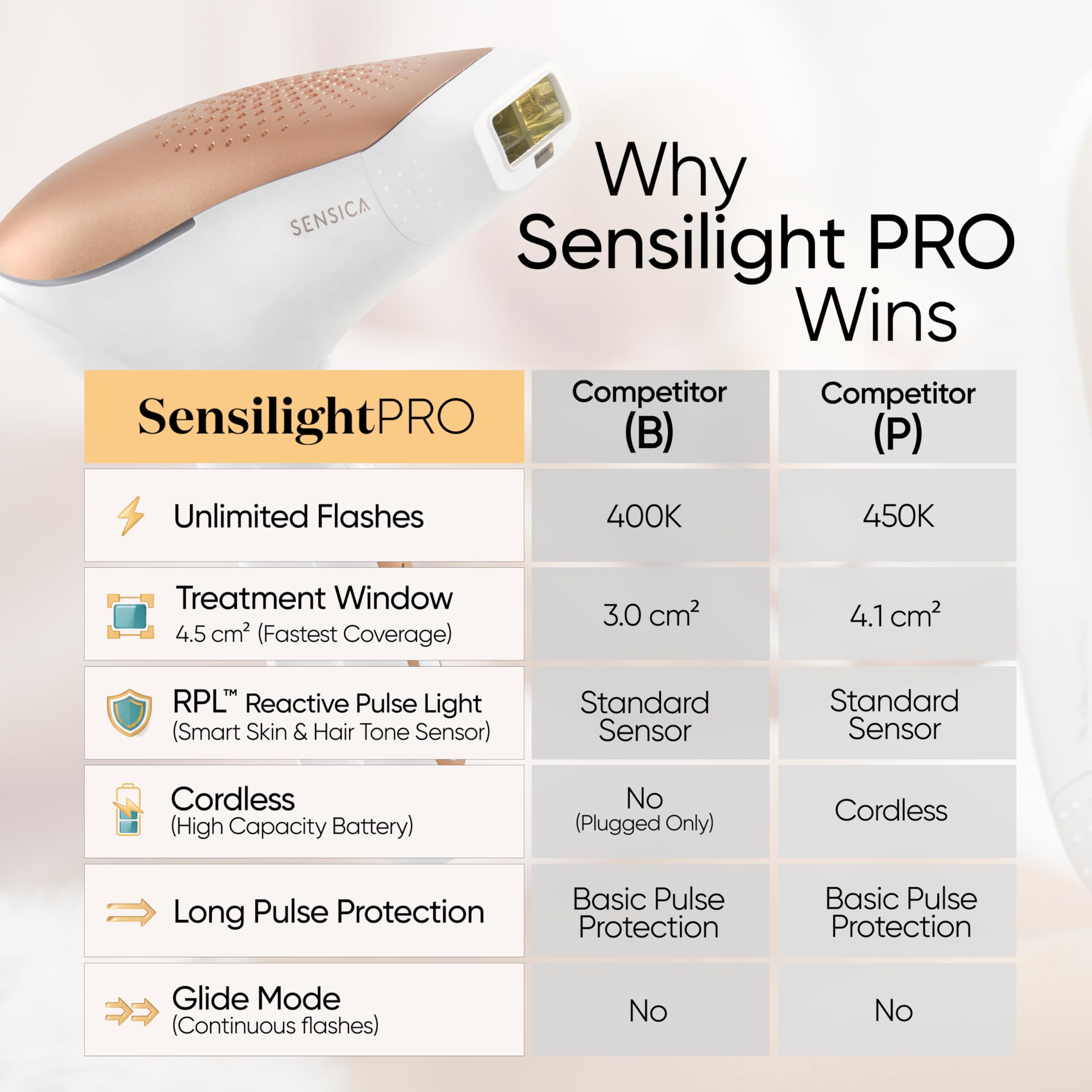 SENSICA

Why Sensilight PRO Wins

| SensilightPRO | Competitor (B) | Competitor (P) |
|---|---|---|
| Unlimited Flashes | 400K | 450K |
| Treatment Window 4.5 cm² (Fastest Coverage) | 3.0 cm² | 4.1 cm² |
| RPL™ Reactive Pulse Light (Smart Skin & Hair Tone Sensor) | Standard Sensor | Standard Sensor |
| Cordless (High Capacity Battery) | No (Plugged Only) | Cordless |
| Long Pulse Protection | Basic Pulse Protection | Basic Pulse Protection |
| Glide Mode (Continuous flashes) | No | No |